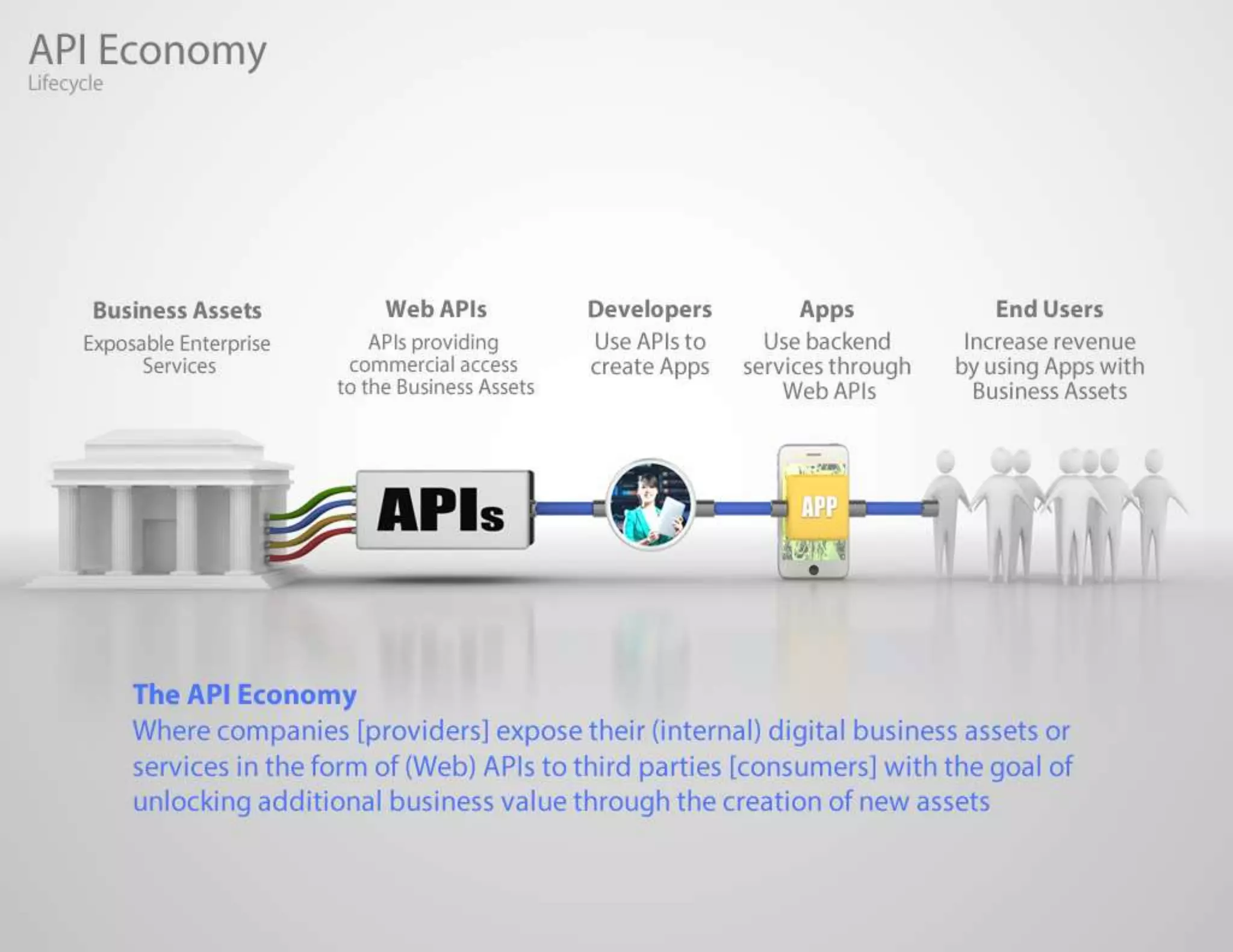 API Economy
Lifecycle

Business Assets
Exposable Enterprise Services

Web APIs
APIs providing commercial access to the Business Assets

Developers
Use APIs to create Apps

Apps
Use backend services through Web APIs

End Users
Increase revenue by using Apps with Business Assets

APIs

APP

The API Economy
Where companies [providers] expose their (internal) digital business assets or services in the form of (Web) APIs to third parties [consumers] with the goal of unlocking additional business value through the creation of new assets